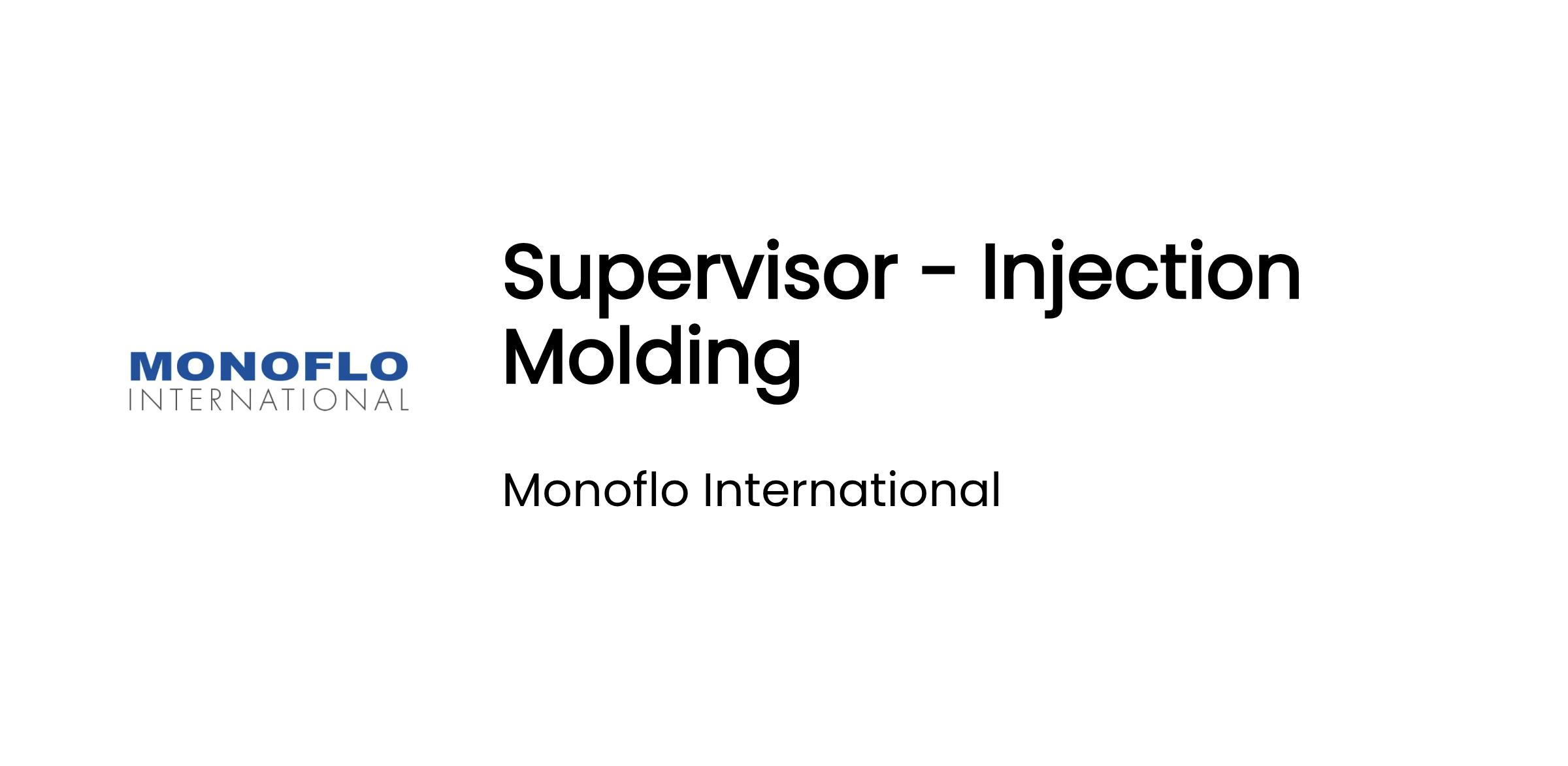 MONOFLO
INTERNATIONAL

Supervisor - Injection Molding

Monoflo International